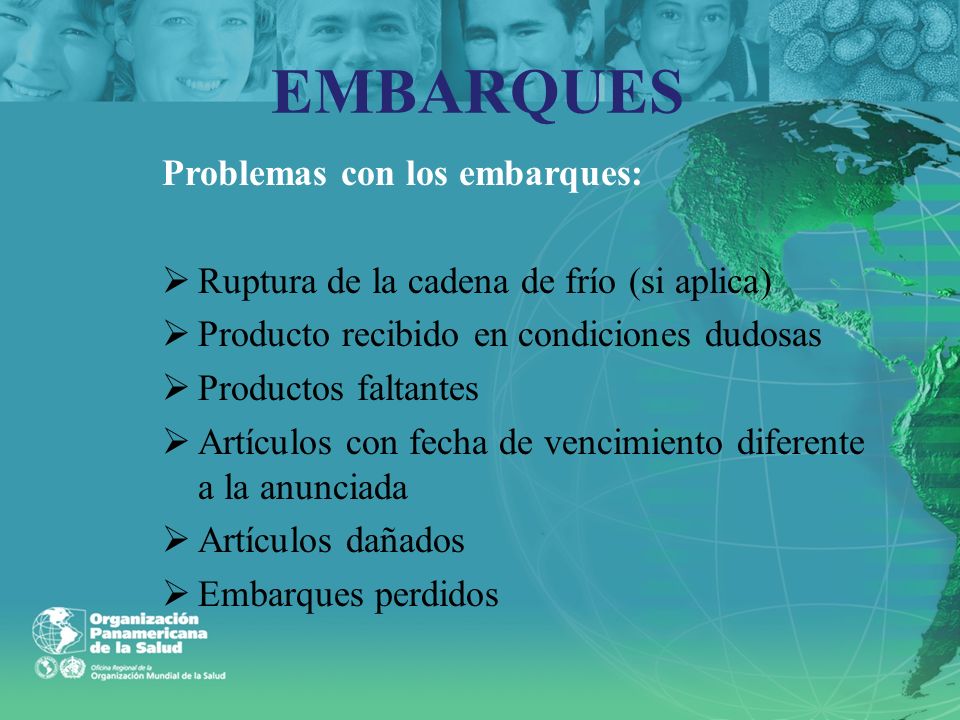 EMBARQUES

Problemas con los embarques:

➢ Ruptura de la cadena de frío (si aplica)
➢ Producto recibido en condiciones dudosas
➢ Productos faltantes
➢ Artículos con fecha de vencimiento diferente a la anunciada
➢ Artículos dañados
➢ Embarques perdidos

Organización Panamericana de la Salud
Oficina Regional de la Organización Mundial de la Salud